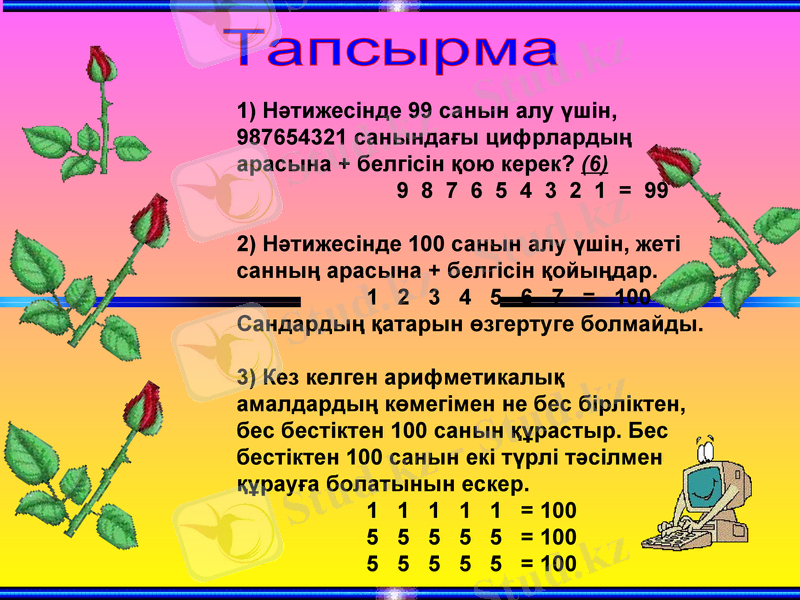 Тапсырма

1) Нәтижесінде 99 санын алу үшін, 987654321 санындағы цифрлардың арасына + белгісін қою керек? (6)

9 8 7 6 5 4 3 2 1 = 99

2) Нәтижесінде 100 санын алу үшін, жеті санның арасына + белгісін қойыңдар.

1 2 3 4 5 6 7 = 100

Сандардың қатарын өзгертуге болмайды.

3) Кез келген арифметикалық амалдардың көмегімен не бес бірліктен, бес бестіктен 100 санын құрастыр. Бес бестіктен 100 санын екі түрлі тәсілмен құрауға болатынын ескер.

1 1 1 1 1 = 100
5 5 5 5 5 = 100
5 5 5 5 5 = 100

Stud.kz